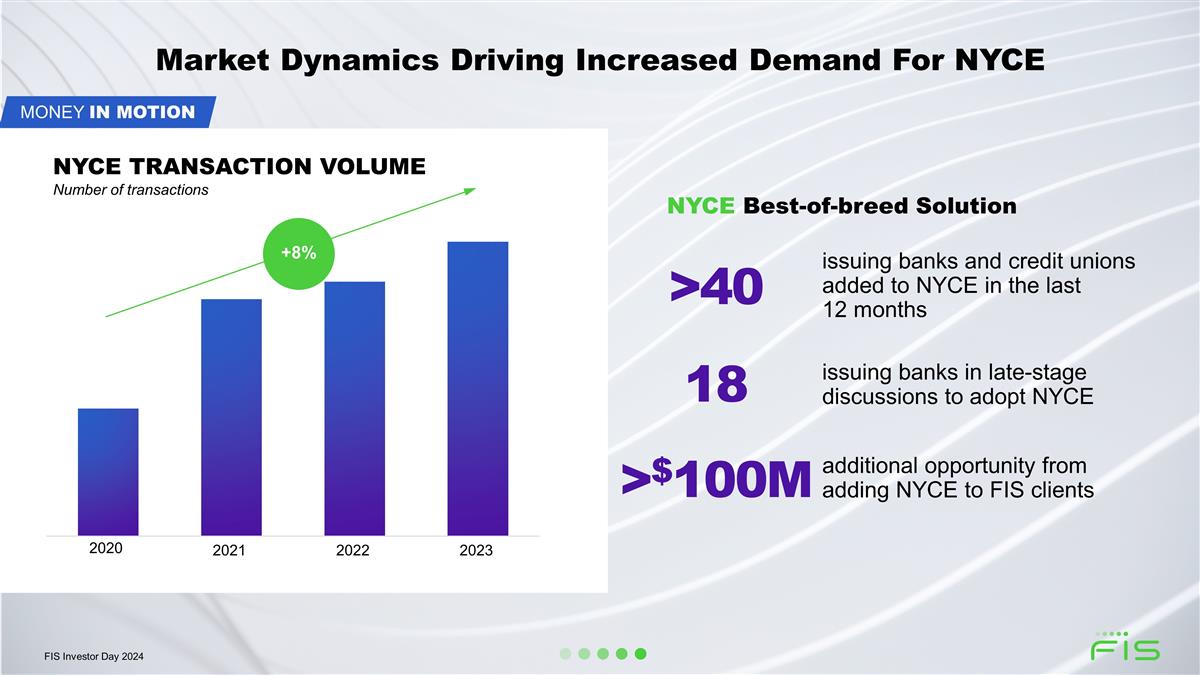 Market Dynamics Driving Increased Demand For NYCE

MONEY IN MOTION

NYCE TRANSACTION VOLUME
Number of transactions

+8%

2020
2021
2022
2023

NYCE Best-of-breed Solution

>40
issuing banks and credit unions added to NYCE in the last 12 months

18
issuing banks in late-stage discussions to adopt NYCE

>$100M
additional opportunity from adding NYCE to FIS clients

FIS Investor Day 2024

FIS